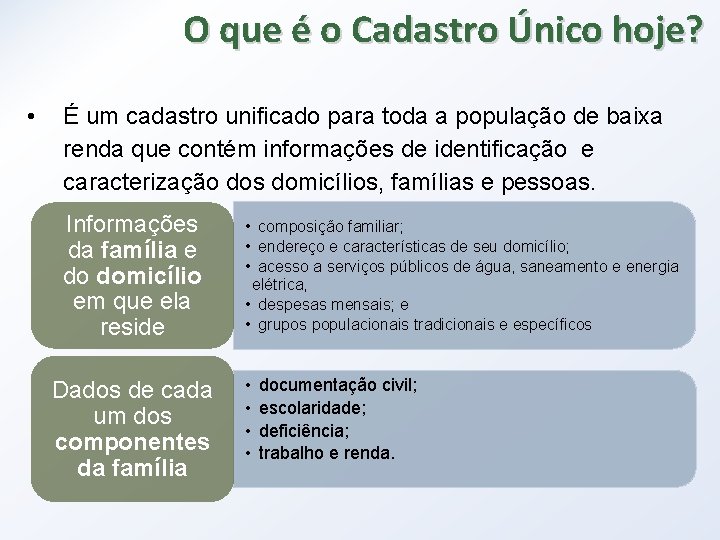 O que é o Cadastro Único hoje?

• É um cadastro unificado para toda a população de baixa renda que contém informações de identificação e caracterização dos domicílios, famílias e pessoas.

Informações da família e do domicílio em que ela reside

• composição familiar;
• endereço e características de seu domicílio;
• acesso a serviços públicos de água, saneamento e energia elétrica,
• despesas mensais; e
• grupos populacionais tradicionais e específicos

Dados de cada um dos componentes da família

• documentação civil;
• escolaridade;
• deficiência;
• trabalho e renda.